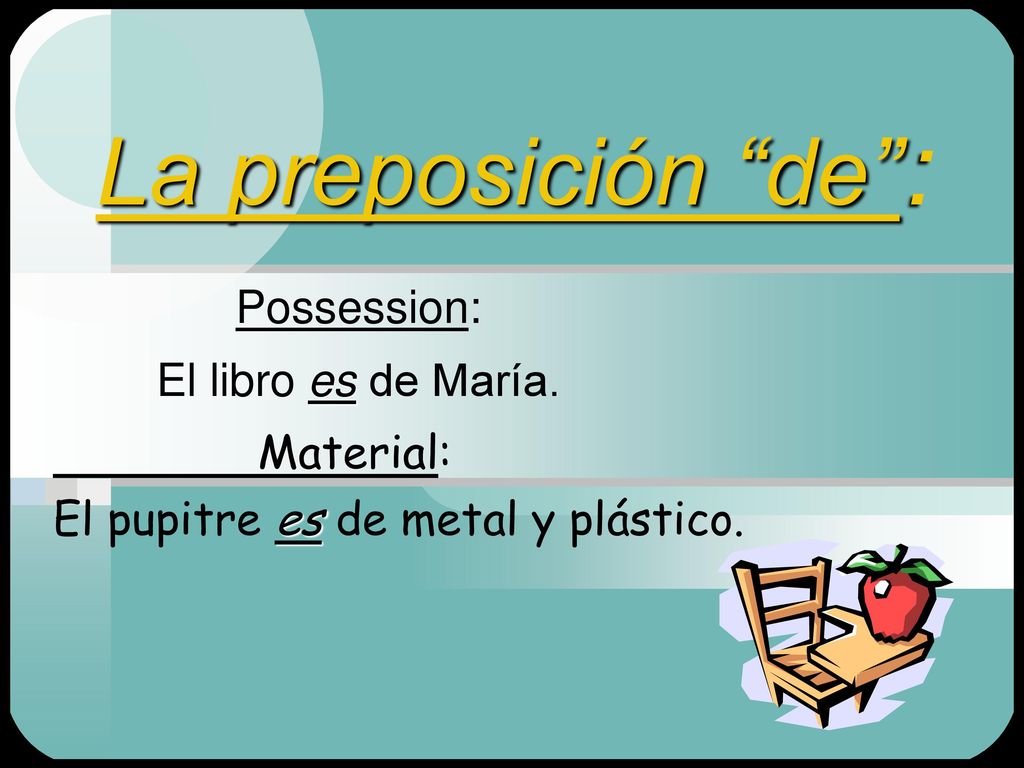 La preposición “de”:

Possession:

El libro es de María.

Material:

El pupitre es de metal y plástico.